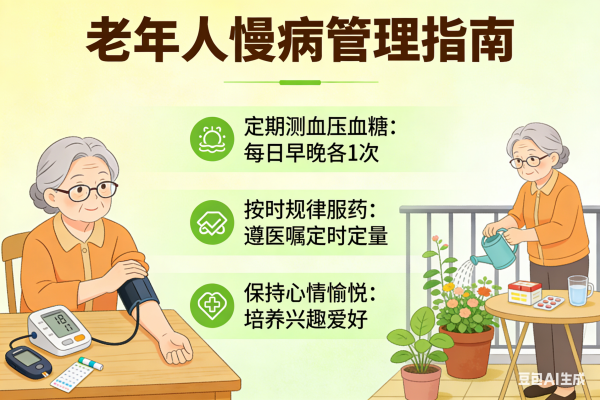 老年人慢病管理指南

定期测血压血糖：
每日早晚各1次

按时规律服药：
遵医嘱定时定量

保持心情愉悦：
培养兴趣爱好

187

豆包AI生成